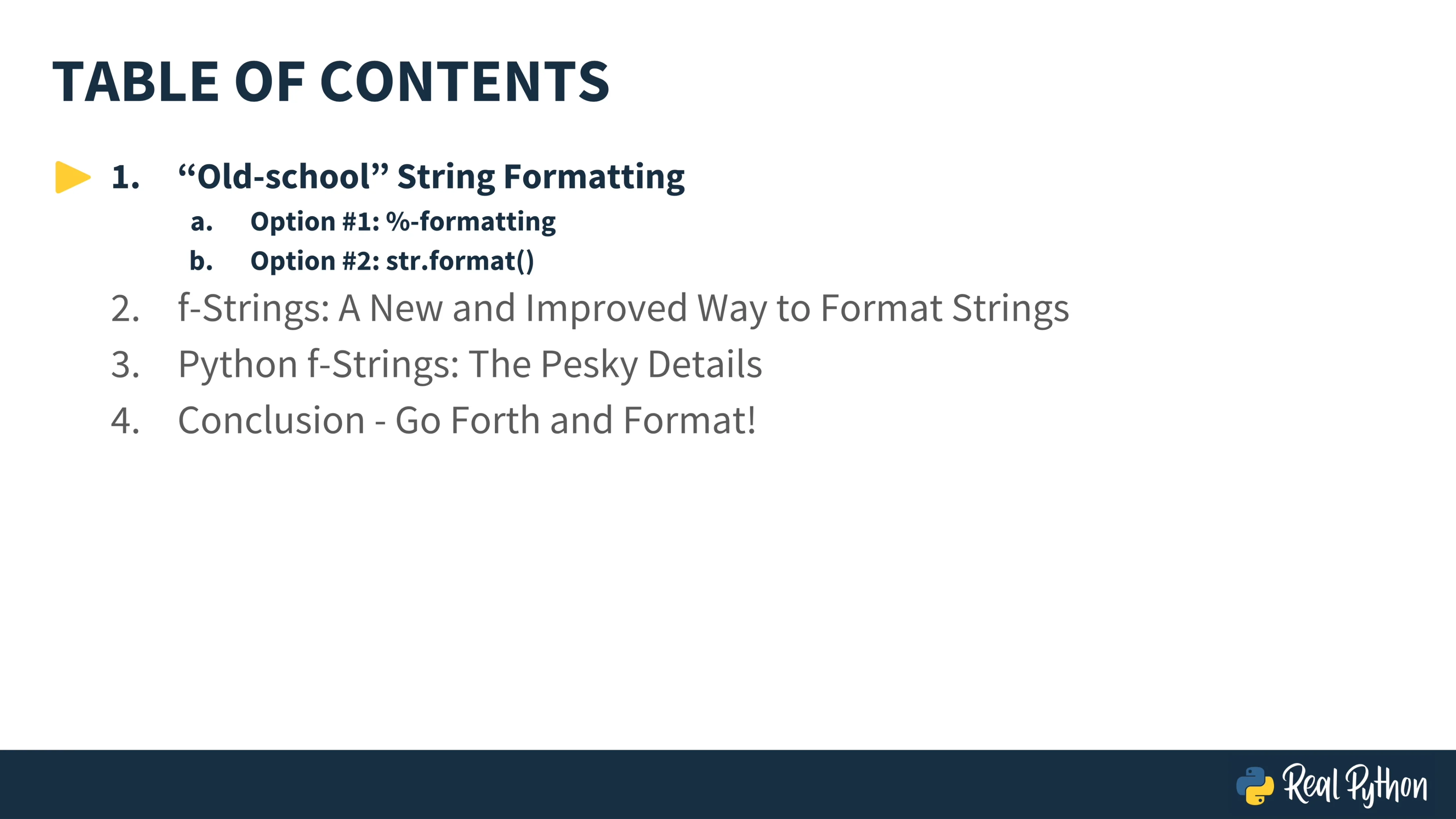 TABLE OF CONTENTS

1. “Old-school” String Formatting
a. Option #1: %-formatting
b. Option #2: str.format()
2. f-Strings: A New and Improved Way to Format Strings
3. Python f-Strings: The Pesky Details
4. Conclusion - Go Forth and Format!

Real Python